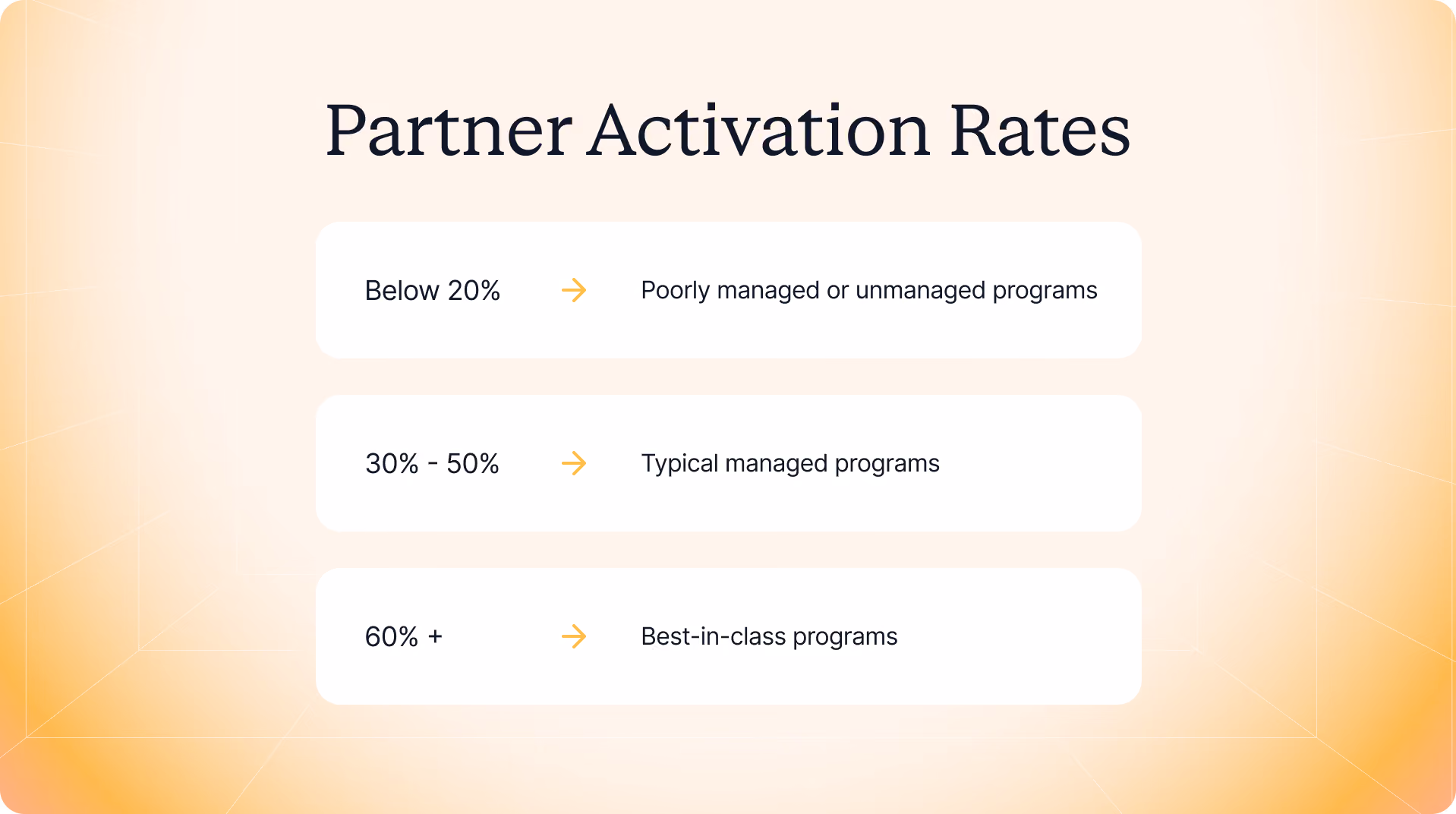 Partner Activation Rates

Below 20% → Poorly managed or unmanaged programs

30% - 50% → Typical managed programs

60% + → Best-in-class programs